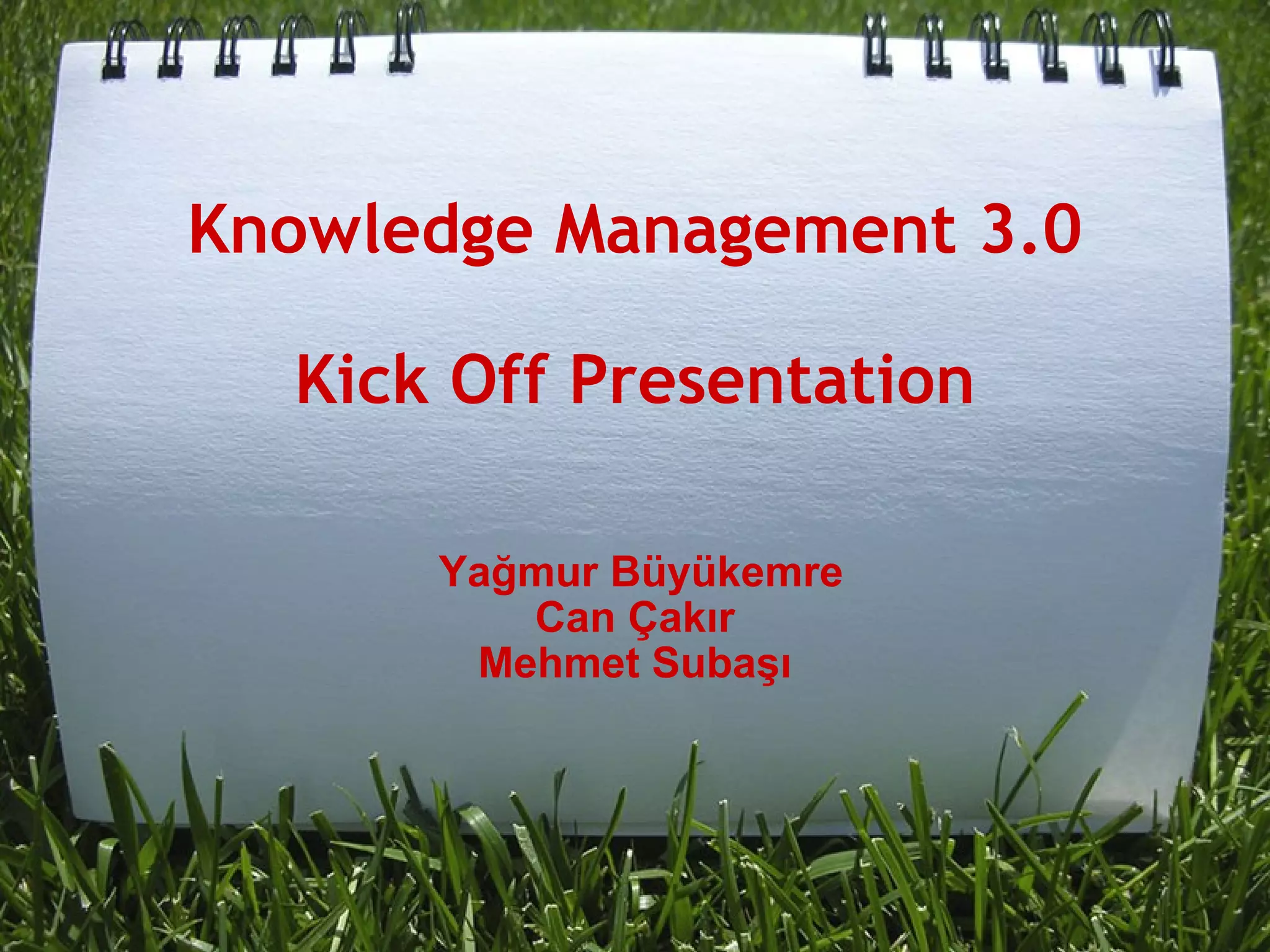 Knowledge Management 3.0

Kick Off Presentation

Yağmur Büyükemre
Can Çakır
Mehmet Subaşı